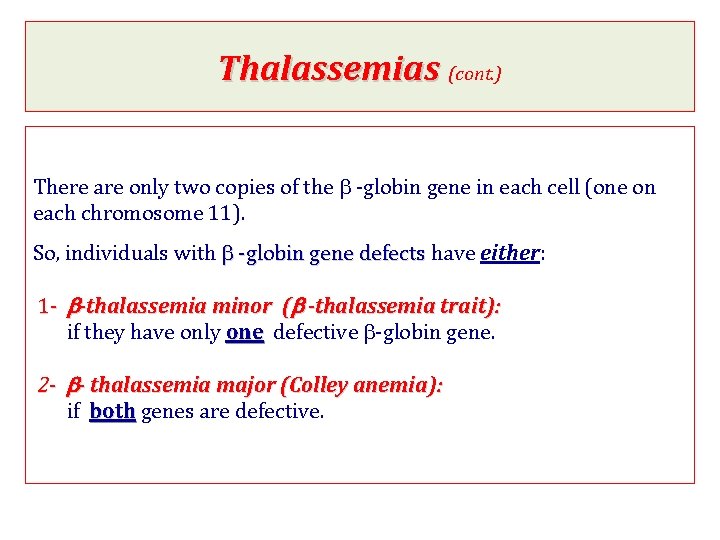 Thalassemias (cont.)

There are only two copies of the β -globin gene in each cell (one on each chromosome 11).

So, individuals with β -globin gene defects have either:

1- β-thalassemia minor (β -thalassemia trait): if they have only one defective β-globin gene.

2- β- thalassemia major (Colley anemia): if both genes are defective.